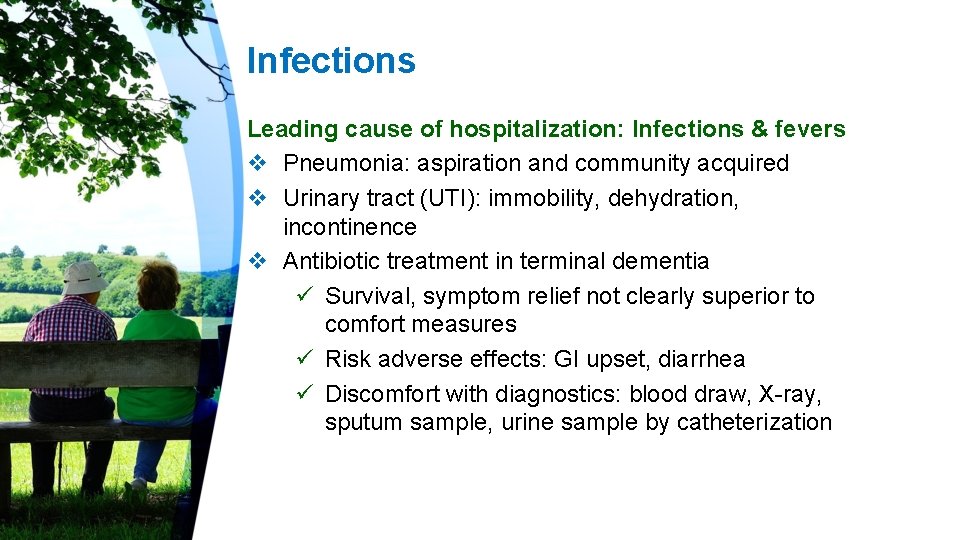 Infections

Leading cause of hospitalization: Infections & fevers

❖ Pneumonia: aspiration and community acquired

❖ Urinary tract (UTI): immobility, dehydration, incontinence

❖ Antibiotic treatment in terminal dementia

✓ Survival, symptom relief not clearly superior to comfort measures

✓ Risk adverse effects: GI upset, diarrhea

✓ Discomfort with diagnostics: blood draw, X-ray, sputum sample, urine sample by catheterization